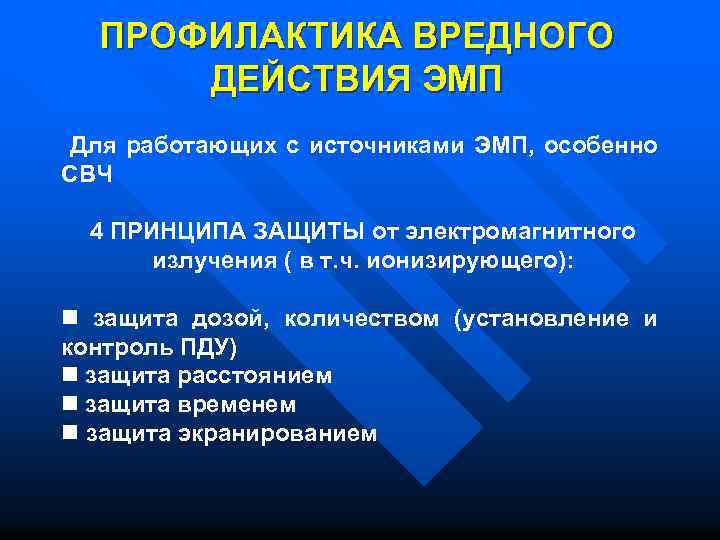 ПРОФИЛАКТИКА ВРЕДНОГО ДЕЙСТВИЯ ЭМП

Для работающих с источниками ЭМП, особенно СВЧ

4 ПРИНЦИПА ЗАЩИТЫ от электромагнитного излучения ( в т.ч. ионизирующего):

■ защита дозой, количеством (установление и контроль ПДУ)
■ защита расстоянием
■ защита временем
■ защита экранированием